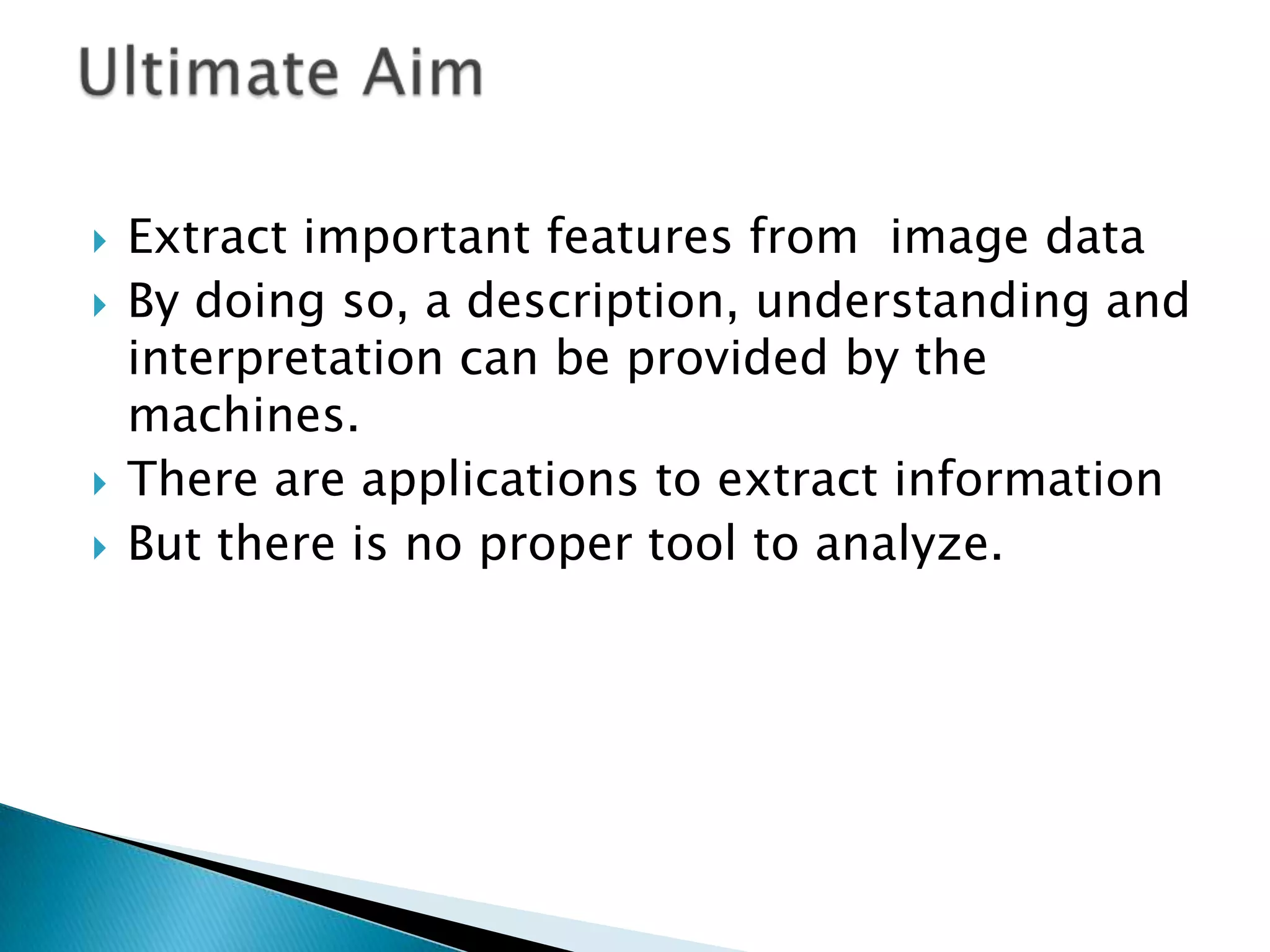 Ultimate Aim

Extract important features from image data

By doing so, a description, understanding and interpretation can be provided by the machines.

There are applications to extract information

But there is no proper tool to analyze.